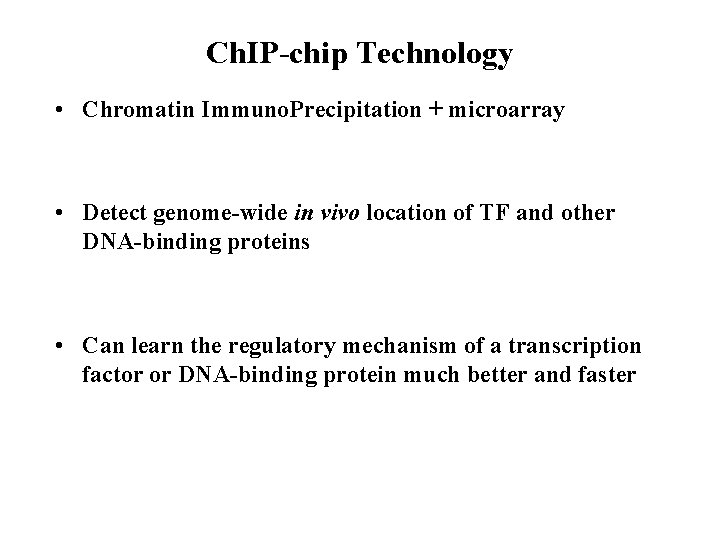 ChIP-chip Technology

• Chromatin ImmunoPrecipitation + microarray

• Detect genome-wide in vivo location of TF and other DNA-binding proteins

• Can learn the regulatory mechanism of a transcription factor or DNA-binding protein much better and faster